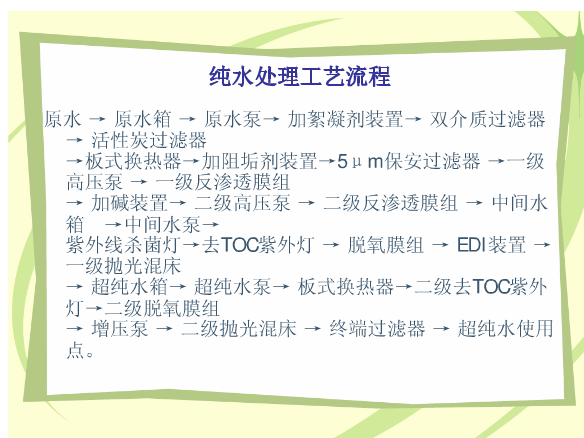 纯水处理工艺流程

原水 → 原水箱 → 原水泵→ 加絮凝剂装置→ 双介质过滤器 → 活性炭过滤器
→板式换热器→加阻垢剂装置→5μm保安过滤器 →一级高压泵 → 一级反渗透膜组
→ 加碱装置→ 二级高压泵 → 二级反渗透膜组 → 中间水箱 →中间水泵→
紫外线杀菌灯→去TOC紫外灯 → 脱氧膜组 → EDI装置 → 一级抛光混床
→ 超纯水箱→ 超纯水泵→ 板式换热器→二级去TOC紫外灯→二级脱氧膜组
→ 增压泵 → 二级抛光混床 → 终端过滤器 → 超纯水使用点。